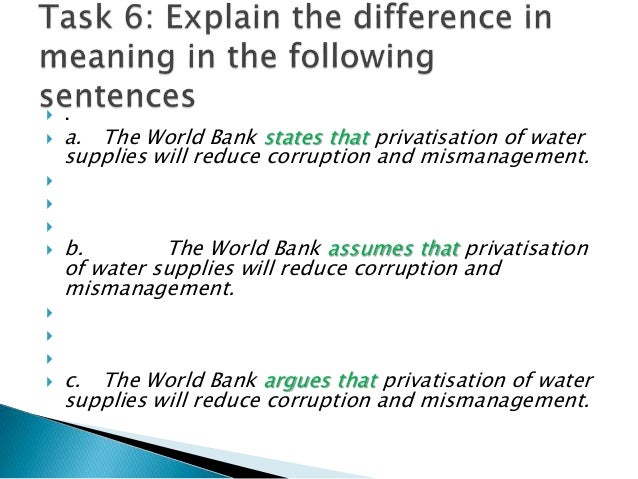 Task 6: Explain the difference in meaning in the following sentences

.

a. The World Bank states that privatisation of water supplies will reduce corruption and mismanagement.

b. The World Bank assumes that privatisation of water supplies will reduce corruption and mismanagement.

c. The World Bank argues that privatisation of water supplies will reduce corruption and mismanagement.